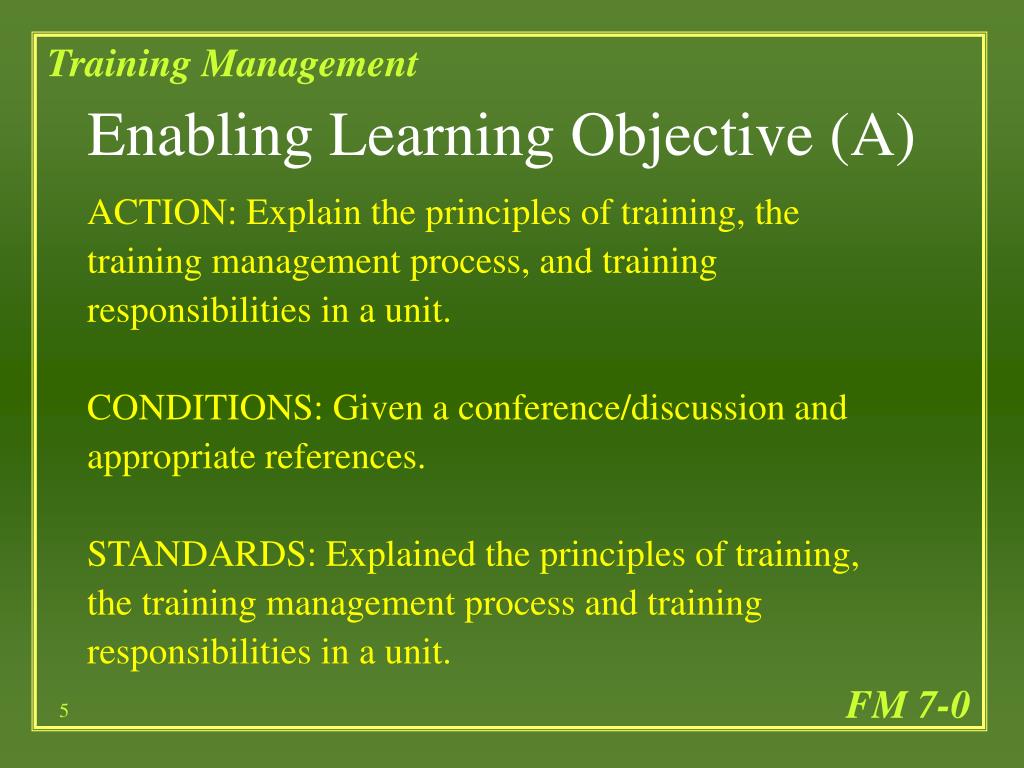 Training Management

Enabling Learning Objective (A)

ACTION: Explain the principles of training, the training management process, and training responsibilities in a unit.

CONDITIONS: Given a conference/discussion and appropriate references.

STANDARDS: Explained the principles of training, the training management process and training responsibilities in a unit.

5

FM 7-0